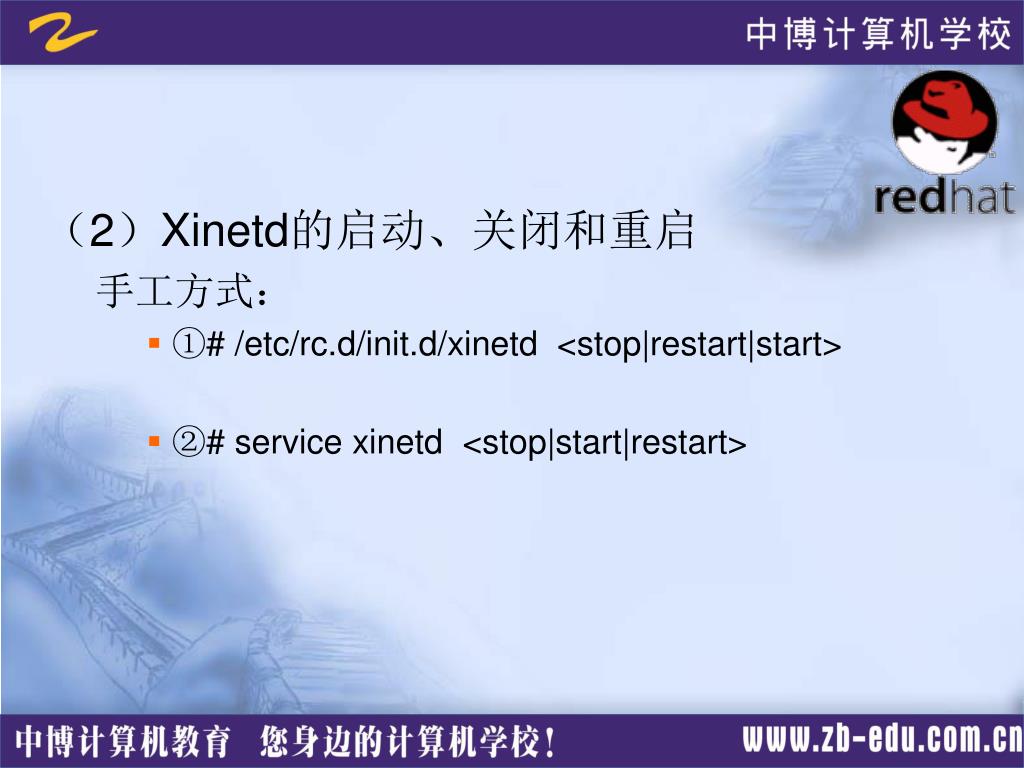 中博计算机学校

redhat

（2）Xinetd的启动、关闭和重启

手工方式：

▪ ①# /etc/rc.d/init.d/xinetd <stop|restart|start>

▪ ②# service xinetd <stop|start|restart>

中博计算机教育 您身边的计算机学校！ www.zb-edu.com.cn